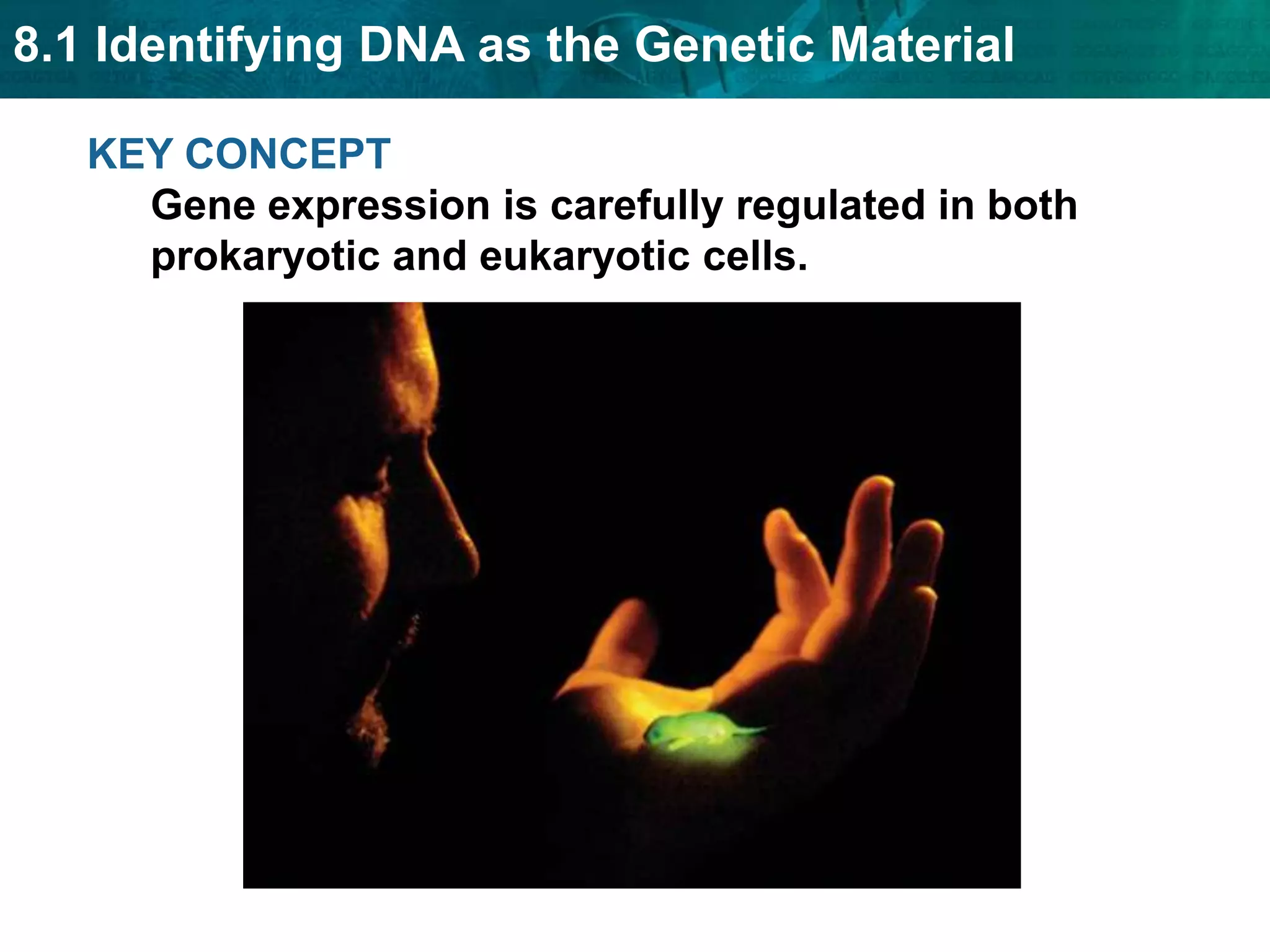 8.1 Identifying DNA as the Genetic Material

KEY CONCEPT

Gene expression is carefully regulated in both prokaryotic and eukaryotic cells.